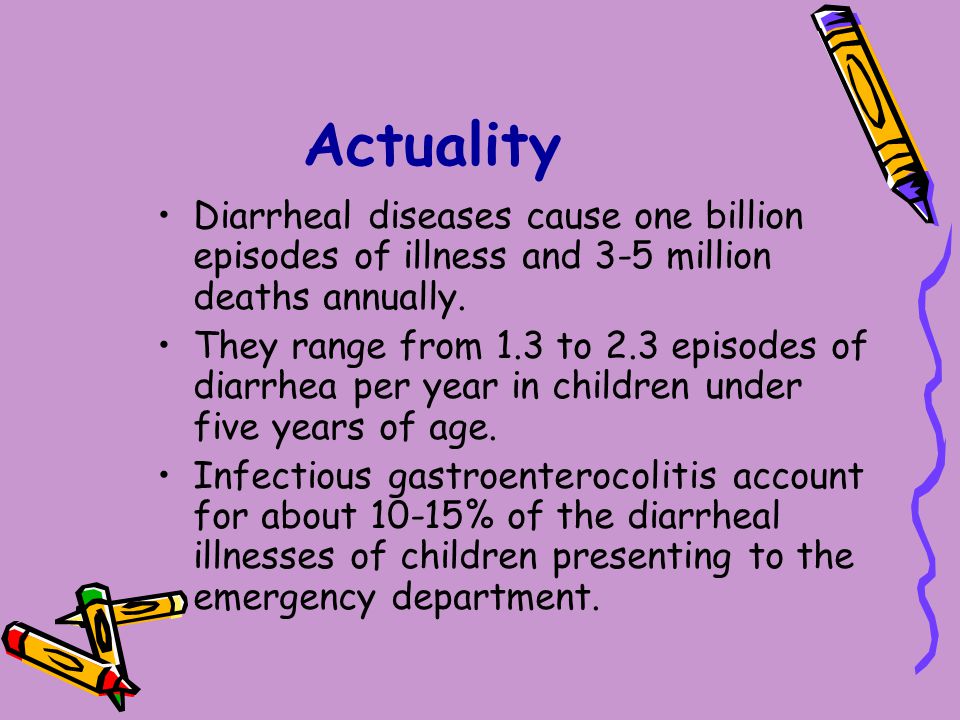 Actuality

• Diarrheal diseases cause one billion episodes of illness and 3-5 million deaths annually.
• They range from 1.3 to 2.3 episodes of diarrhea per year in children under five years of age.
• Infectious gastroenterocolitis account for about 10-15% of the diarrheal illnesses of children presenting to the emergency department.